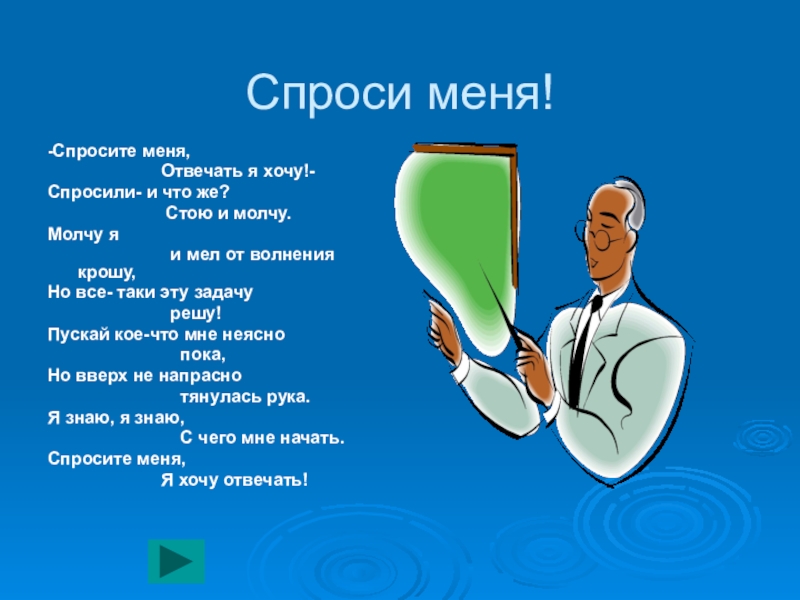 Спроси меня!

-Спросите меня,
Отвечать я хочу!-
Спросили- и что же?
Стою и молчу.
Молчу я
и мел от волнения
крошу,
Но все- таки эту задачу
решу!
Пускай кое-что мне неясно
пока,
Но вверх не напрасно
тянулась рука.
Я знаю, я знаю,
С чего мне начать.
Спросите меня,
Я хочу отвечать!